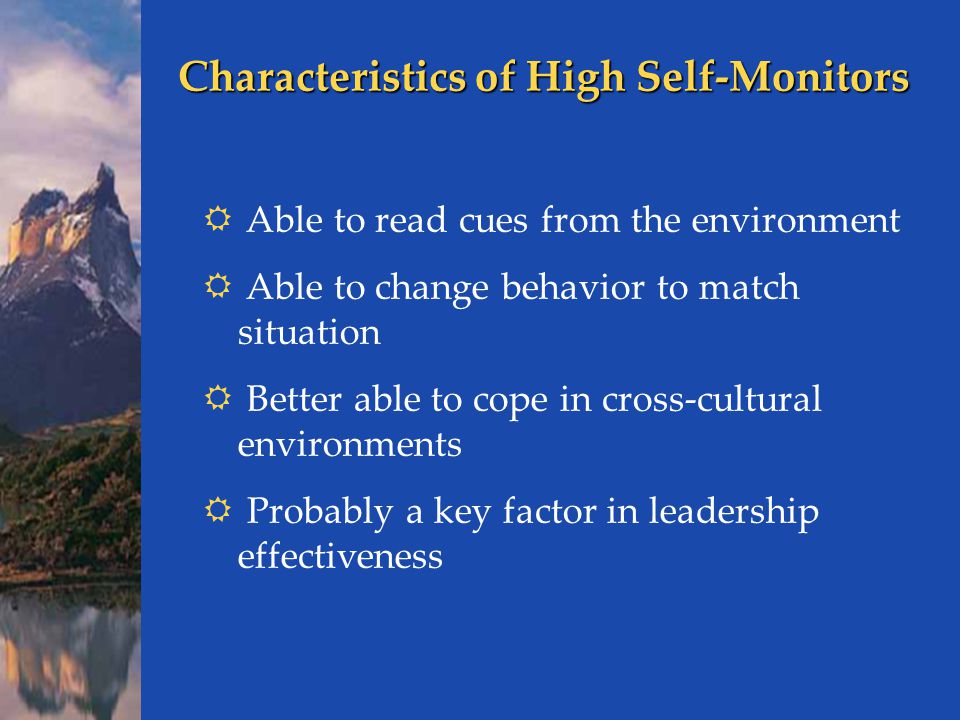 Characteristics of High Self-Monitors

☼ Able to read cues from the environment

☼ Able to change behavior to match situation

☼ Better able to cope in cross-cultural environments

☼ Probably a key factor in leadership effectiveness